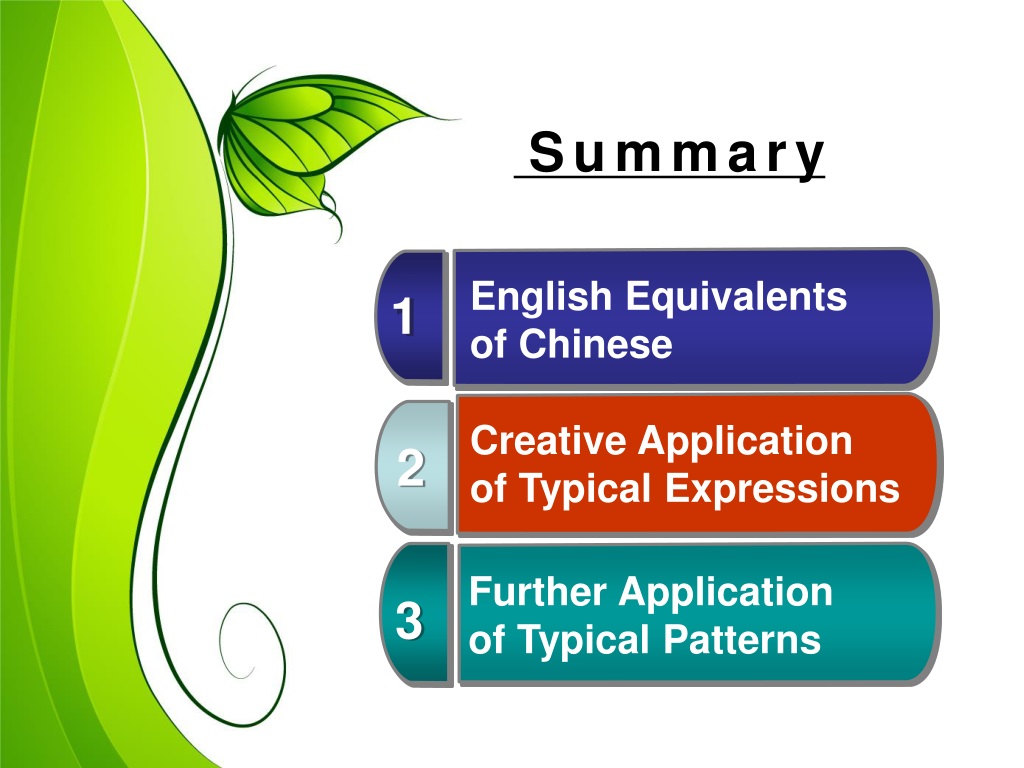 Summary

1 English Equivalents of Chinese

2 Creative Application of Typical Expressions

3 Further Application of Typical Patterns